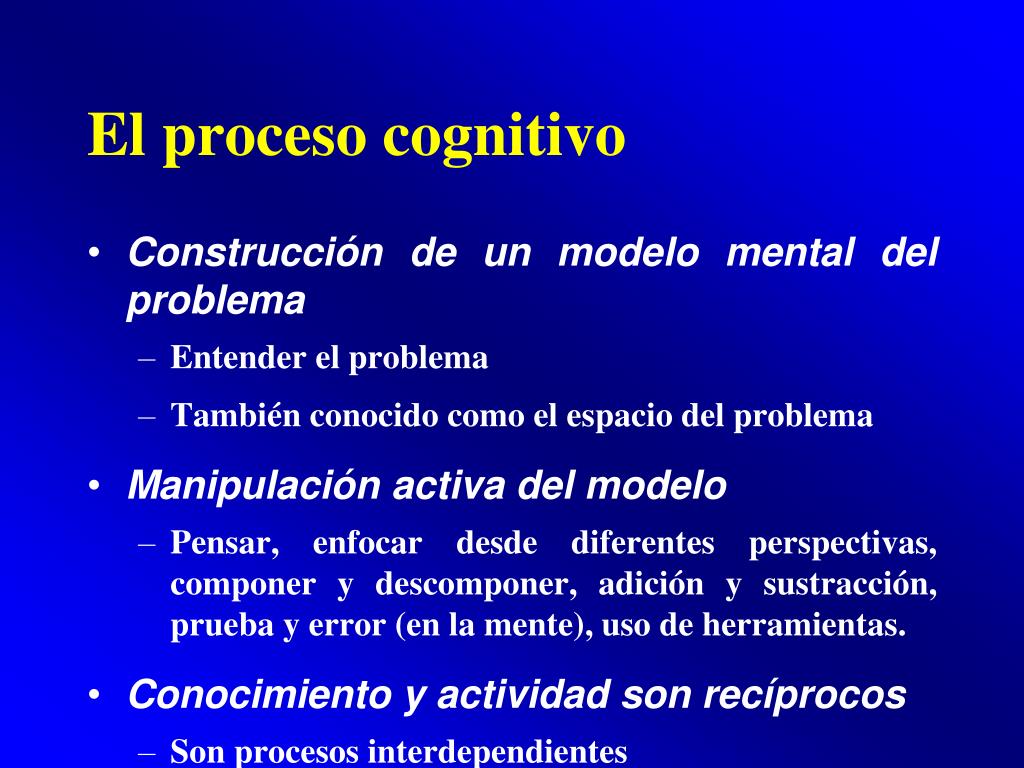 El proceso cognitivo

• Construcción de un modelo mental del problema
– Entender el problema
– También conocido como el espacio del problema

• Manipulación activa del modelo
– Pensar, enfocar desde diferentes perspectivas, componer y descomponer, adición y sustracción, prueba y error (en la mente), uso de herramientas.

• Conocimiento y actividad son recíprocos
– Son procesos interdependientes